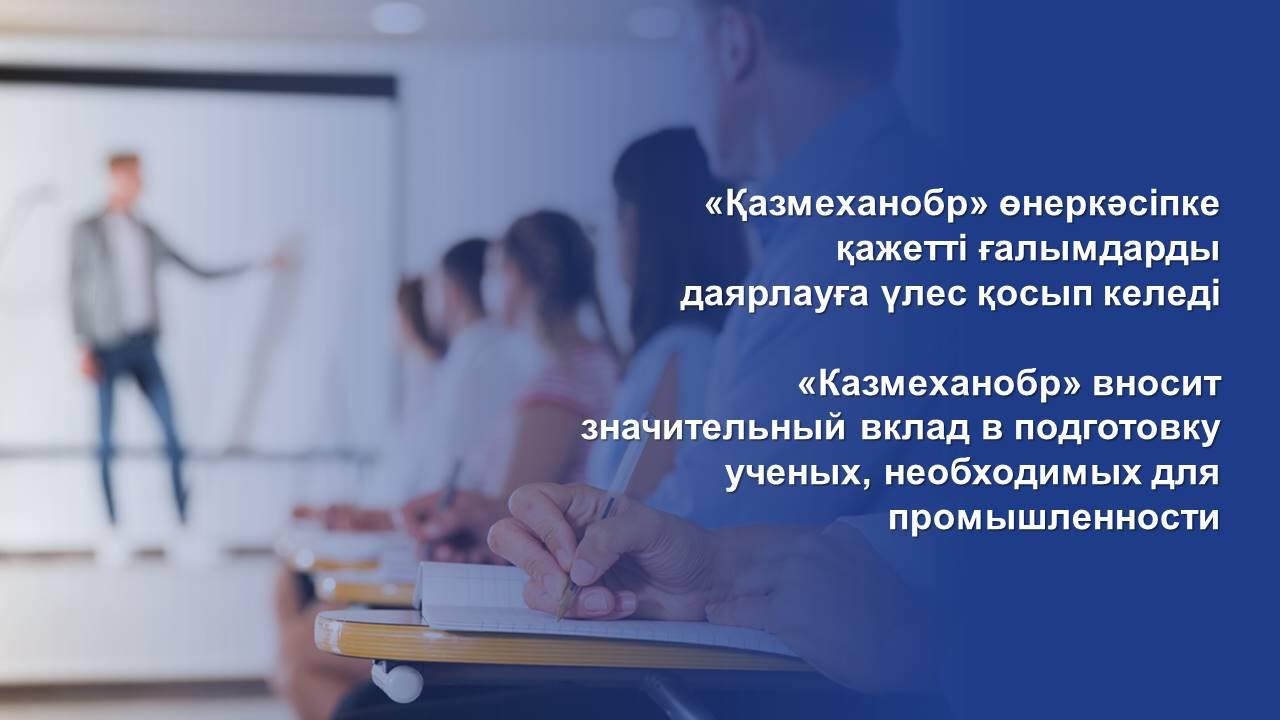 «Қазмеханобр» өнеркәсіпке қажетті ғалымдарды даярлауға үлес қосып келеді

«Казмеханобр» вносит значительный вклад в подготовку ученых, необходимых для промышленности